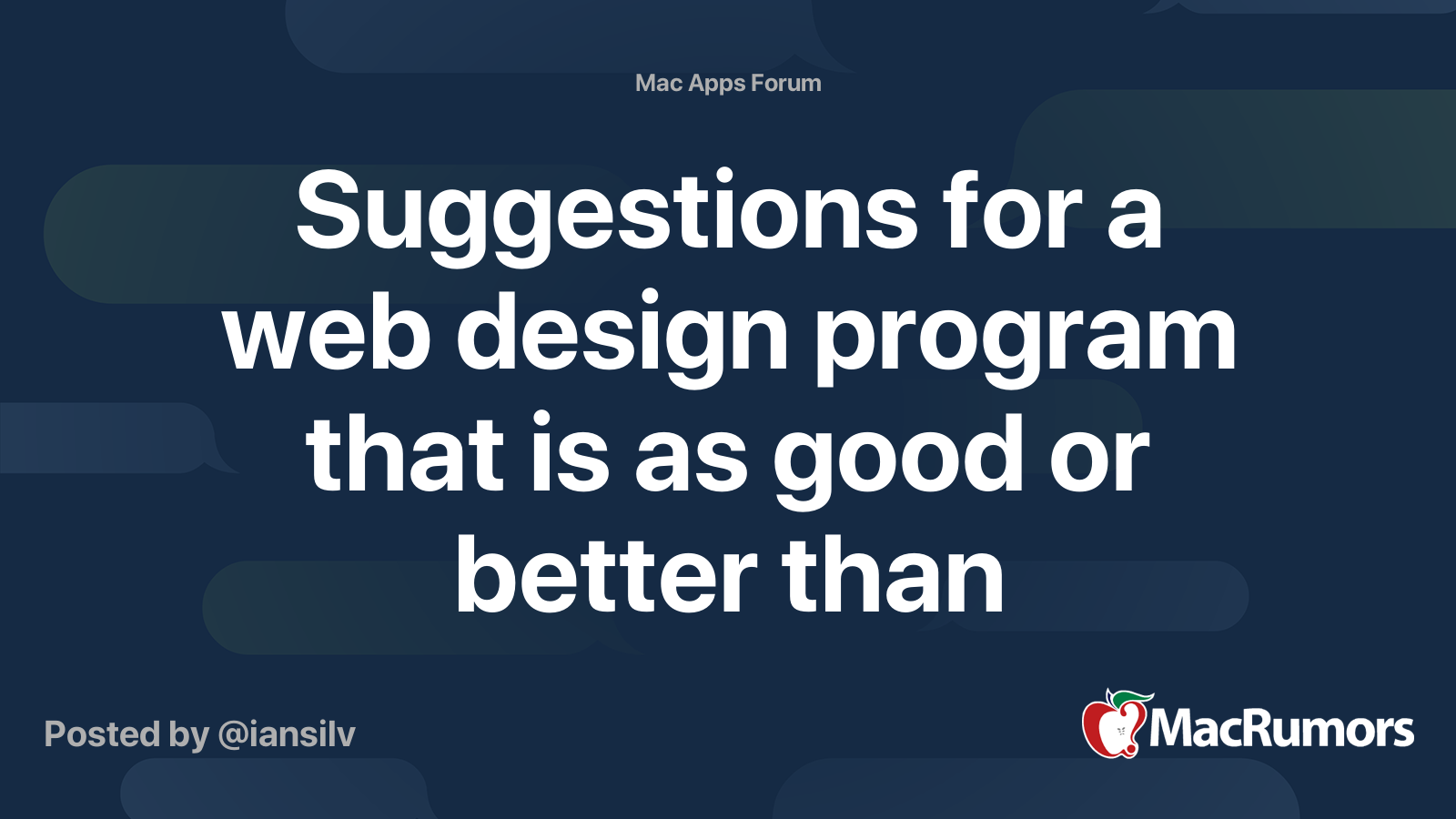 Mac Apps Forum

Suggestions for a web design program that is as good or better than

Posted by @iansilv

MacRumors